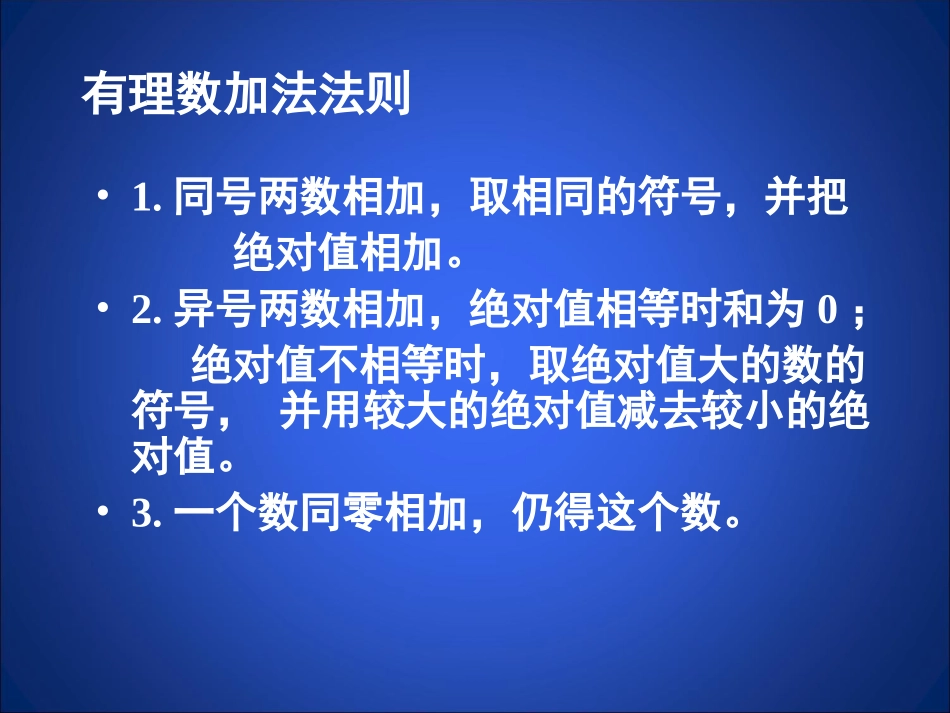 有理数加法法则

• 1. 同号两数相加，取相同的符号，并把绝对值相加。

• 2. 异号两数相加，绝对值相等时和为 0 ；绝对值不相等时，取绝对值大的数的符号， 并用较大的绝对值减去较小的绝对值。

• 3. 一个数同零相加，仍得这个数。